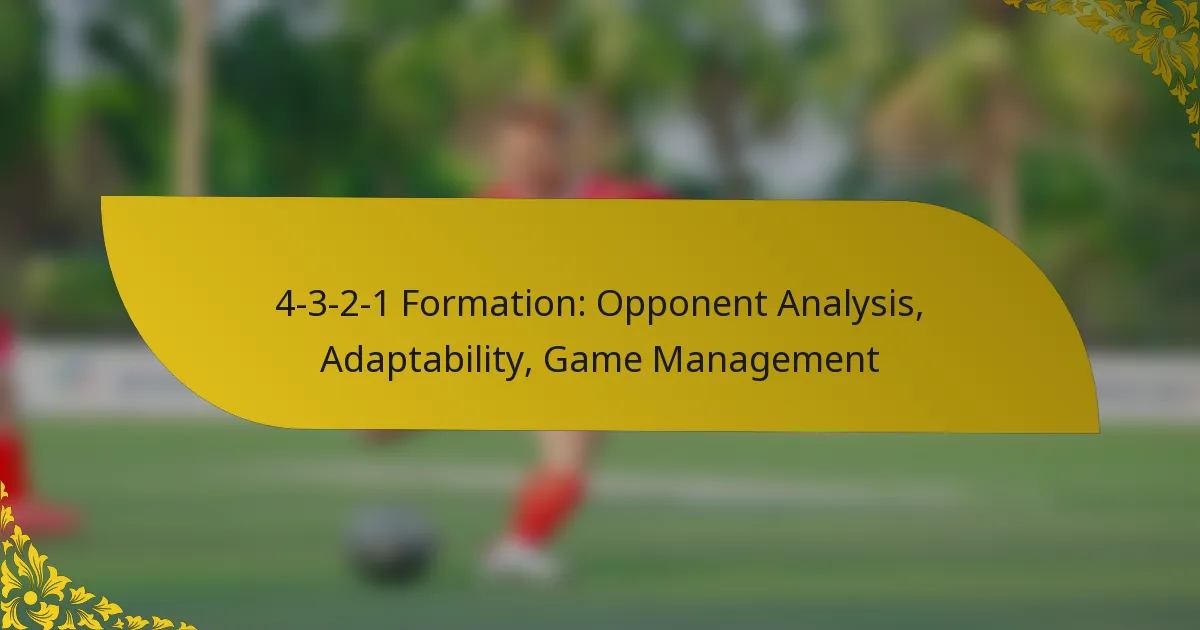 4-3-2-1 Formation: Opponent Analysis, Adaptability, Game Management